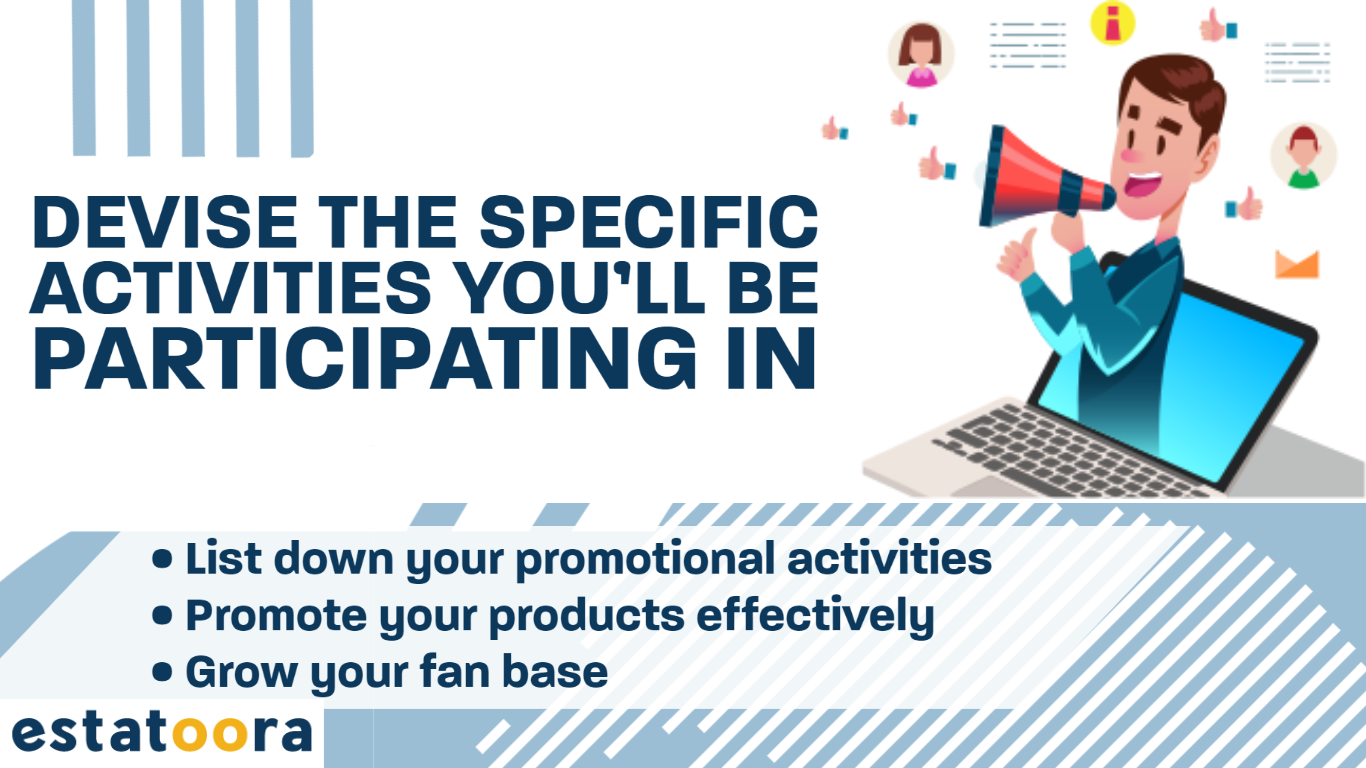 DEVISE THE SPECIFIC ACTIVITIES YOU'LL BE PARTICIPATING IN

• List down your promotional activities
• Promote your products effectively
• Grow your fan base

estatoora